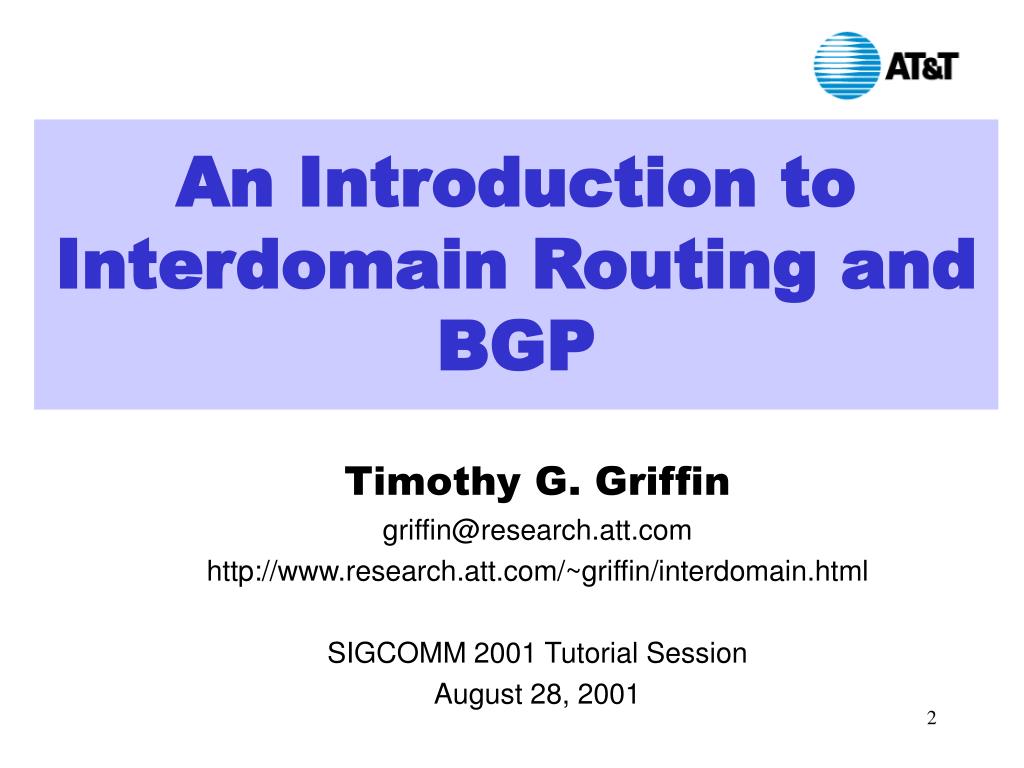 AT&T

An Introduction to Interdomain Routing and BGP

Timothy G. Griffin
griffin@research.att.com
http://www.research.att.com/~griffin/interdomain.html

SIGCOMM 2001 Tutorial Session
August 28, 2001

2